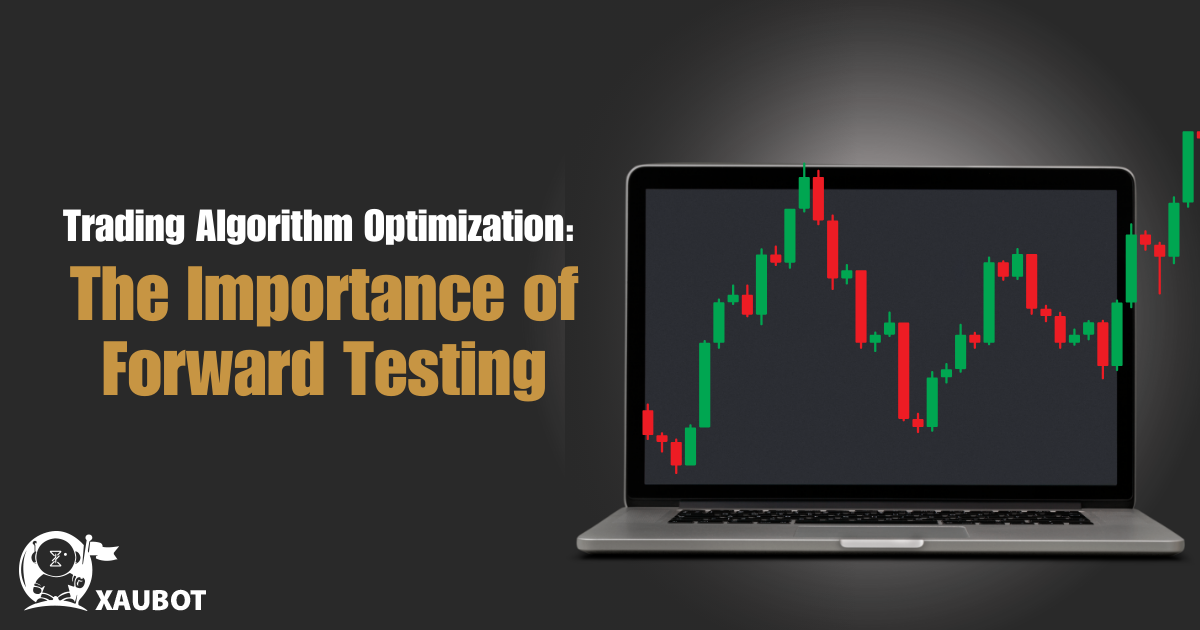 Trading Algorithm Optimization:

The Importance of Forward Testing

XAUBOT